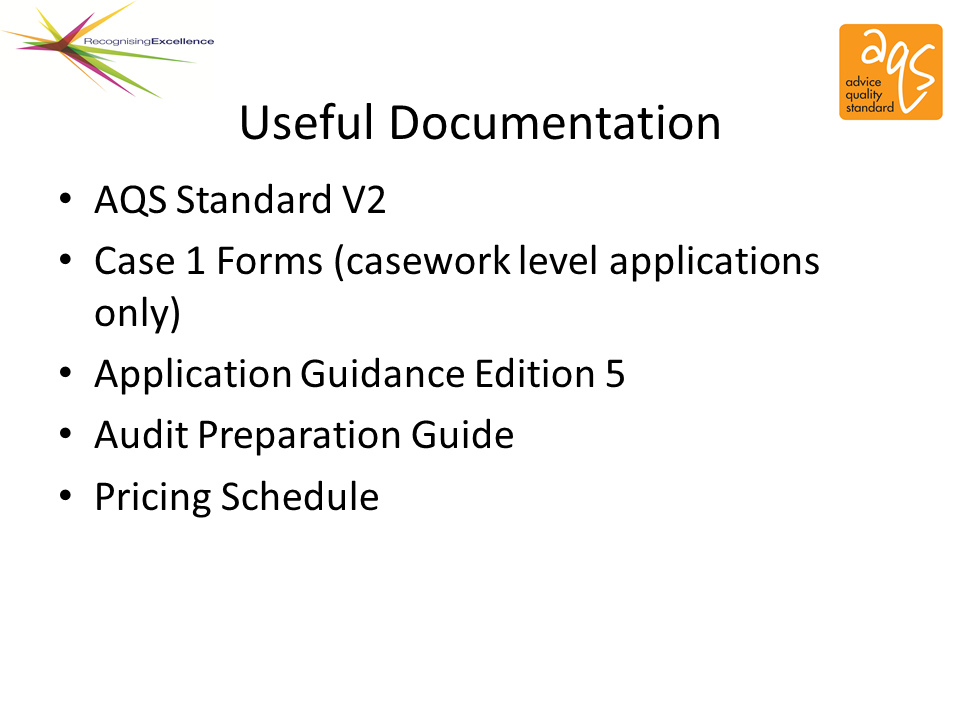 RecognisingExcellence

aqs
advice
quality
standard

Useful Documentation

• AQS Standard V2
• Case 1 Forms (casework level applications only)
• Application Guidance Edition 5
• Audit Preparation Guide
• Pricing Schedule